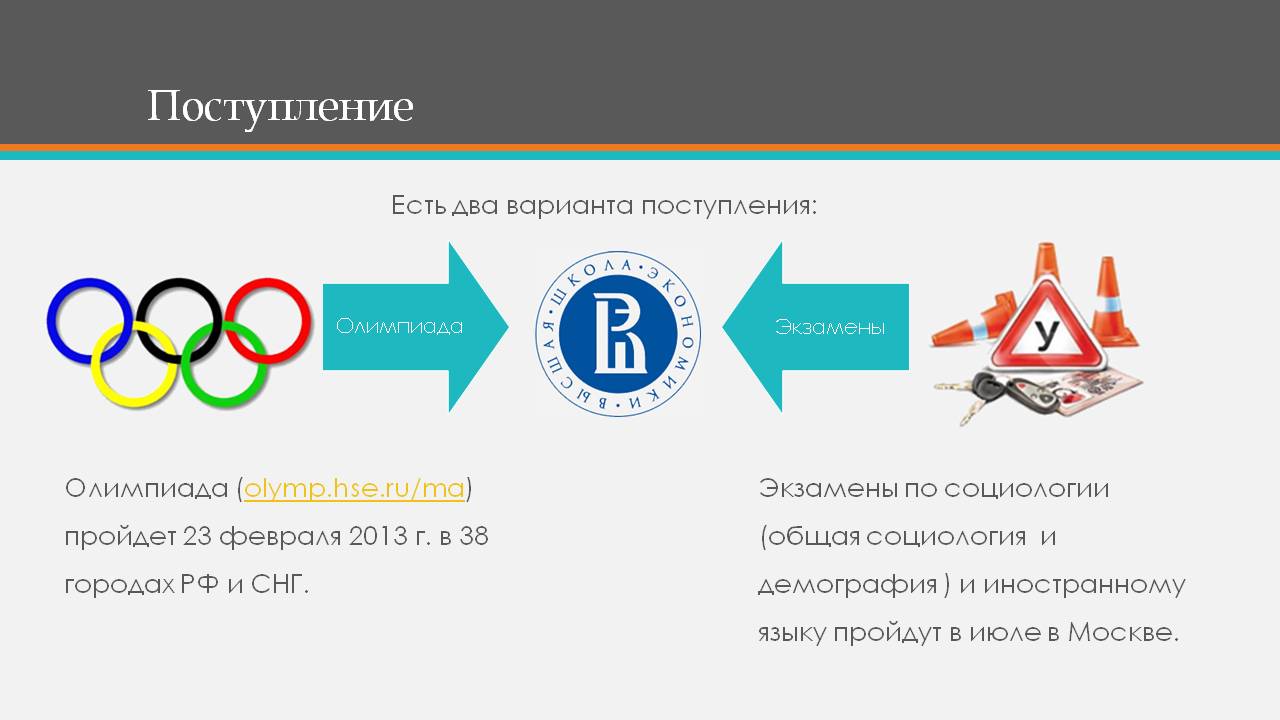 Поступление

Есть два варианта поступления:

Олимпиада

ВЫСШАЯ · ШКОЛА · ЭКОНОМИКИ ·

Экзамены

У

Олимпиада (olymp.hse.ru/ma) пройдет 23 февраля 2013 г. в 38 городах РФ и СНГ.

Экзамены по социологии (общая социология и демография ) и иностранному языку пройдут в июле в Москве.